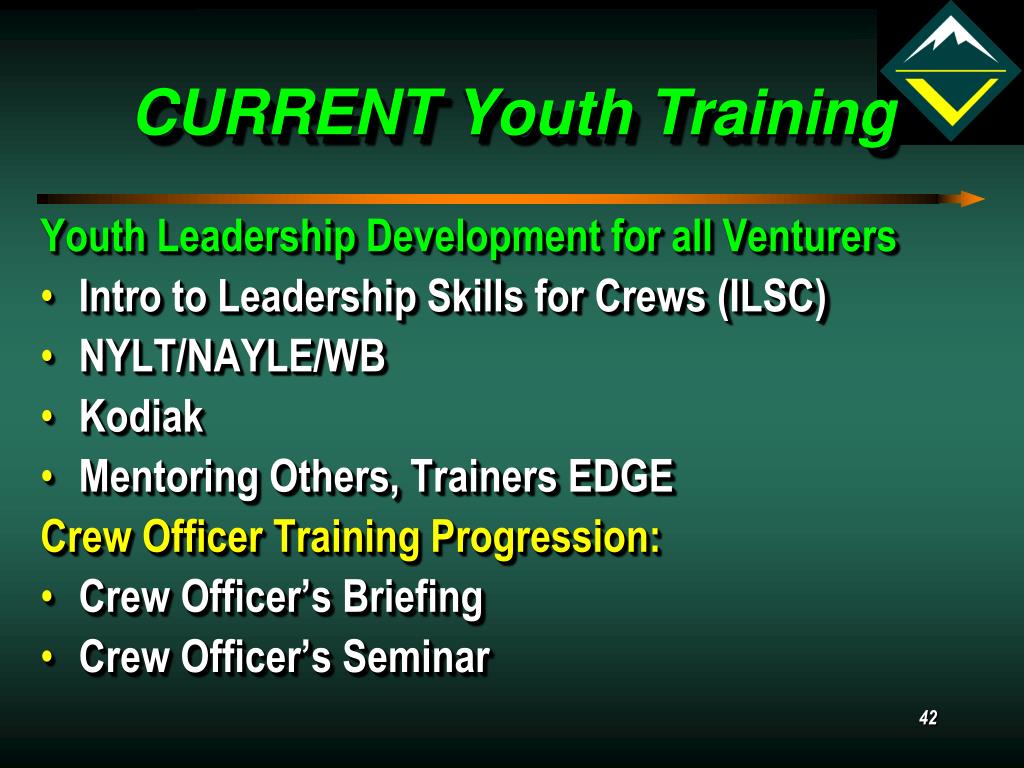 CURRENT Youth Training

Youth Leadership Development for all Venturers
• Intro to Leadership Skills for Crews (ILSC)
• NYLT/NAYLE/WB
• Kodiak
• Mentoring Others, Trainers EDGE
Crew Officer Training Progression:
• Crew Officer's Briefing
• Crew Officer's Seminar

42